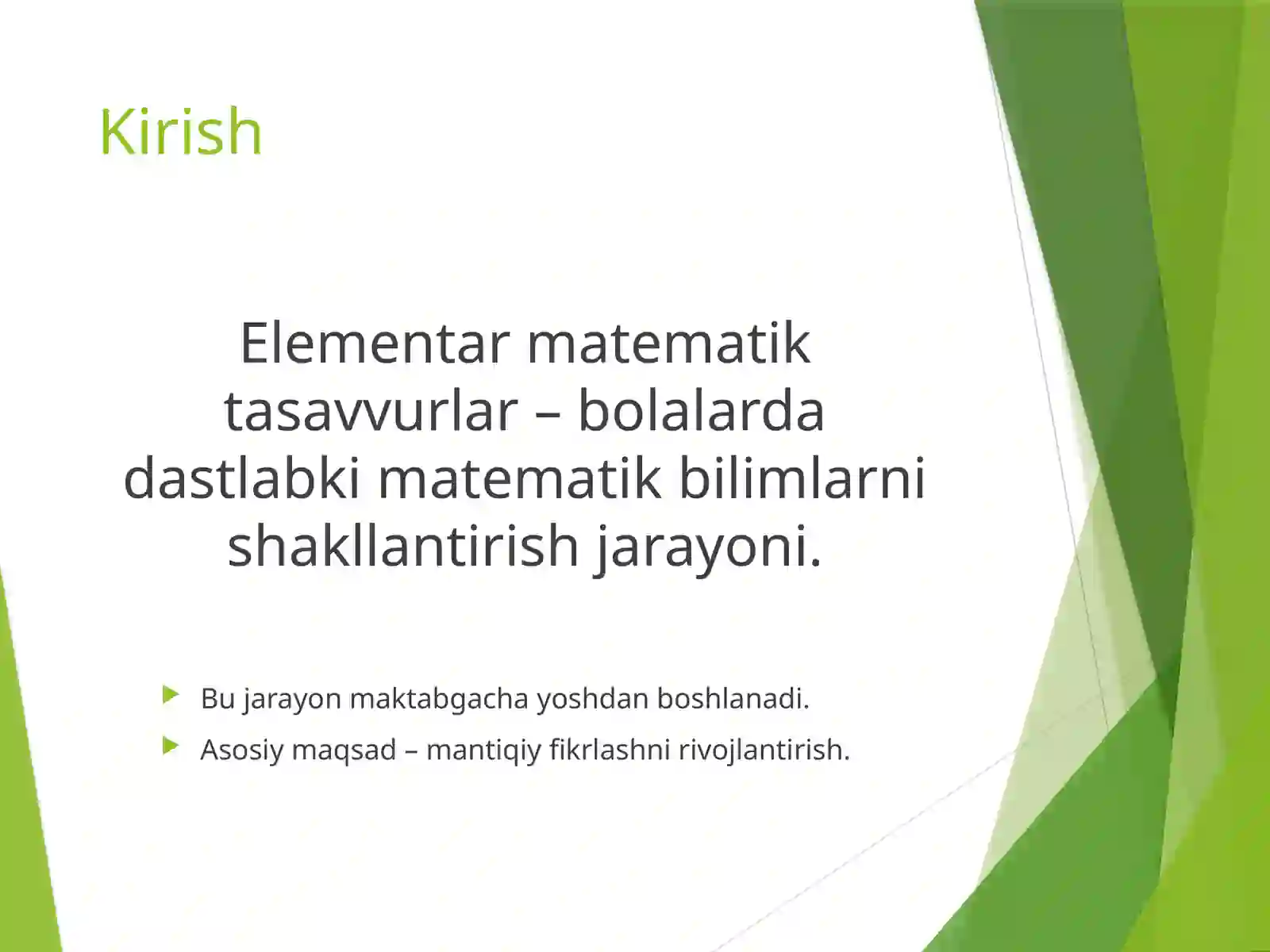 Kirish

Elementar matematik tasavvurlar – bolalarda dastlabki matematik bilimlarni shakllantirish jarayoni.

Bu jarayon maktabgacha yoshdan boshlanadi.

Asosiy maqsad – mantiqiy fikrlashni rivojlantirish.